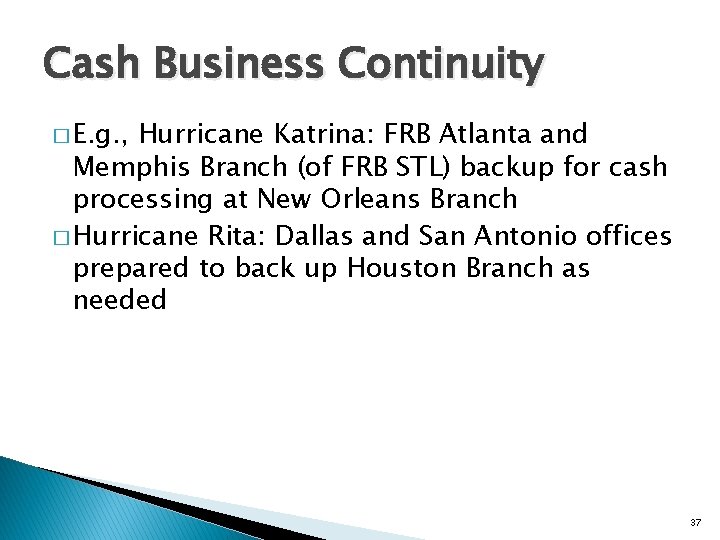 Cash Business Continuity

□ E.g., Hurricane Katrina: FRB Atlanta and Memphis Branch (of FRB STL) backup for cash processing at New Orleans Branch

□ Hurricane Rita: Dallas and San Antonio offices prepared to back up Houston Branch as needed

37